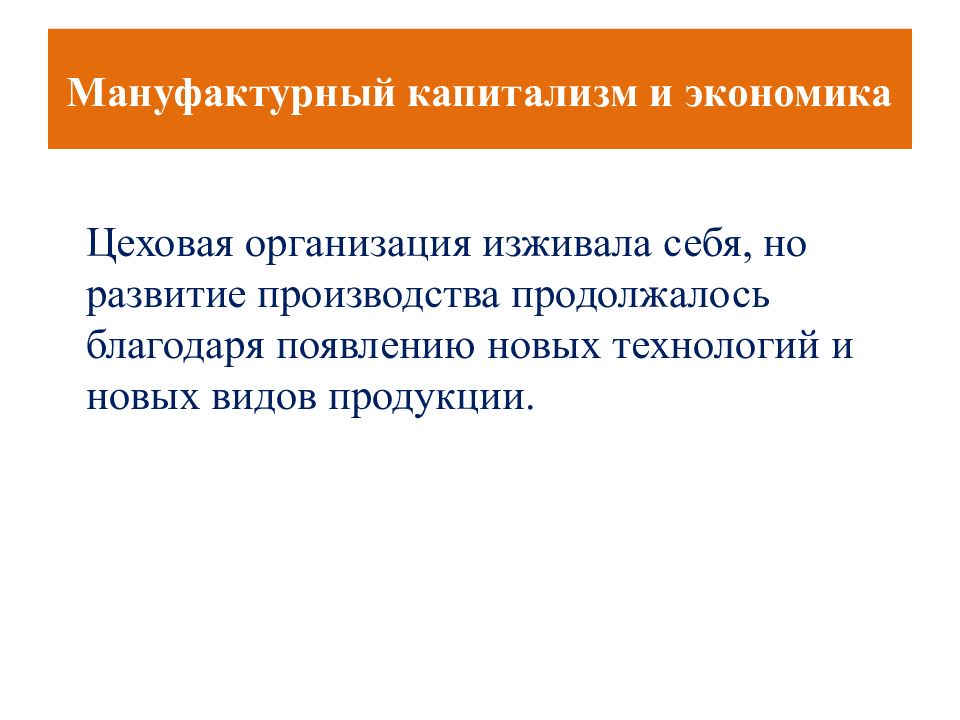 Мануфактурный капитализм и экономика

Цеховая организация изживала себя, но развитие производства продолжалось благодаря появлению новых технологий и новых видов продукции.